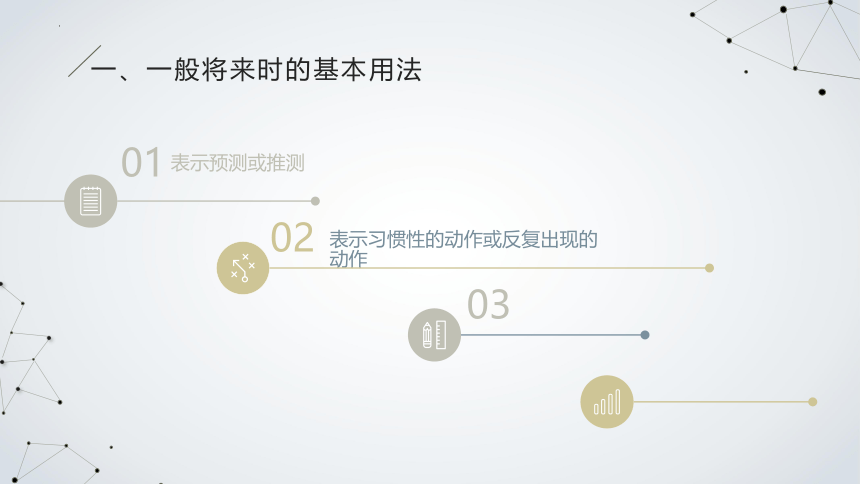 一、一般将来时的基本用法

01 表示预测或推测

02 表示习惯性的动作或反复出现的动作

03